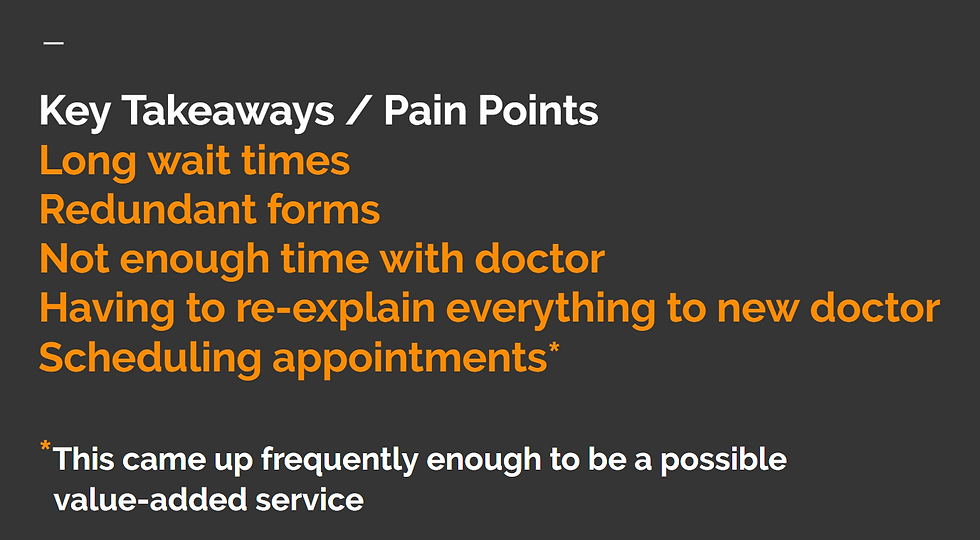 —

Key Takeaways / Pain Points
Long wait times
Redundant forms
Not enough time with doctor
Having to re-explain everything to new doctor
Scheduling appointments*

*This came up frequently enough to be a possible value-added service